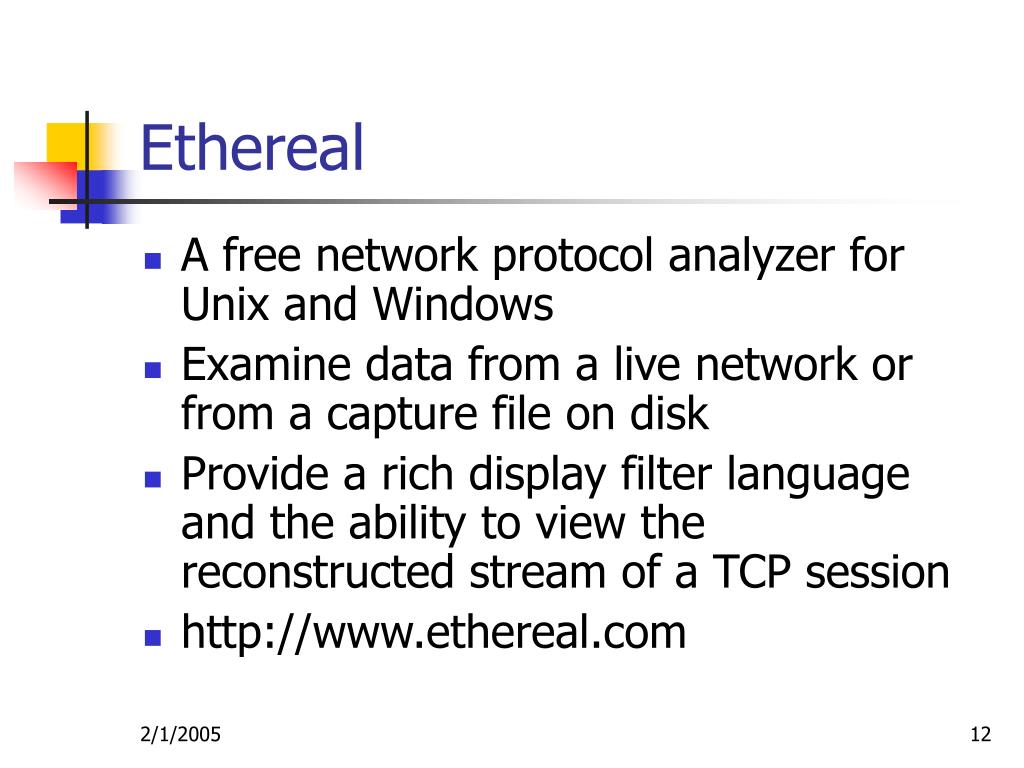 Ethereal

- A free network protocol analyzer for Unix and Windows
- Examine data from a live network or from a capture file on disk
- Provide a rich display filter language and the ability to view the reconstructed stream of a TCP session
- http://www.ethereal.com

2/1/2005

12